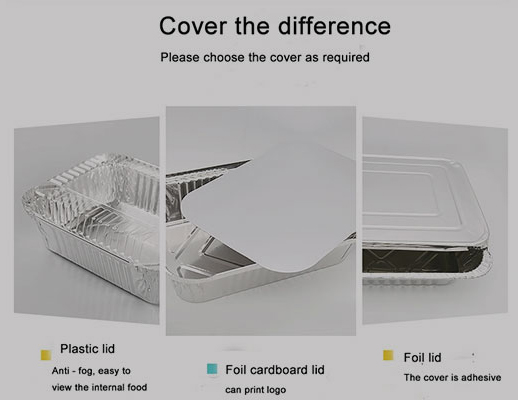 Cover the difference

Please choose the cover as required

Plastic lid

Anti - fog, easy to view the internal food

Foil cardboard lid

can print logo

Foil lid

The cover is adhesive